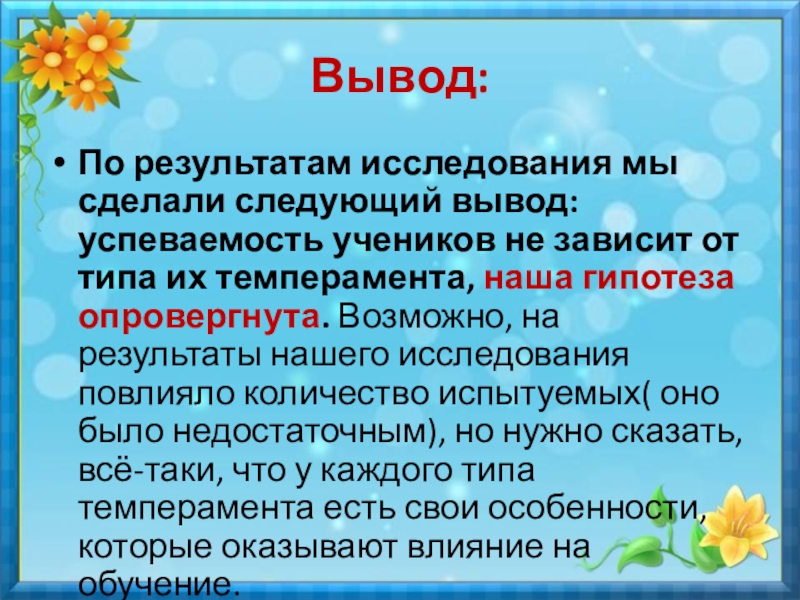 Вывод:

• По результатам исследования мы сделали следующий вывод: успеваемость учеников не зависит от типа их темперамента, наша гипотеза опровергнута. Возможно, на результаты нашего исследования повлияло количество испытуемых( оно было недостаточным), но нужно сказать, всё-таки, что у каждого типа темперамента есть свои особенности, которые оказывают влияние на обучение.